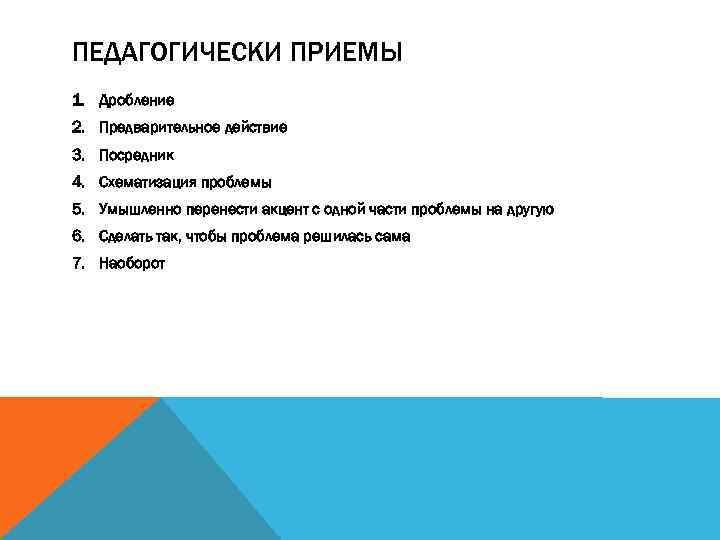 ПЕДАГОГИЧЕСКИ ПРИЕМЫ

1. Дробление
2. Предварительное действие
3. Посредник
4. Схематизация проблемы
5. Умышленно перенести акцент с одной части проблемы на другую
6. Сделать так, чтобы проблема решилась сама
7. Наоборот